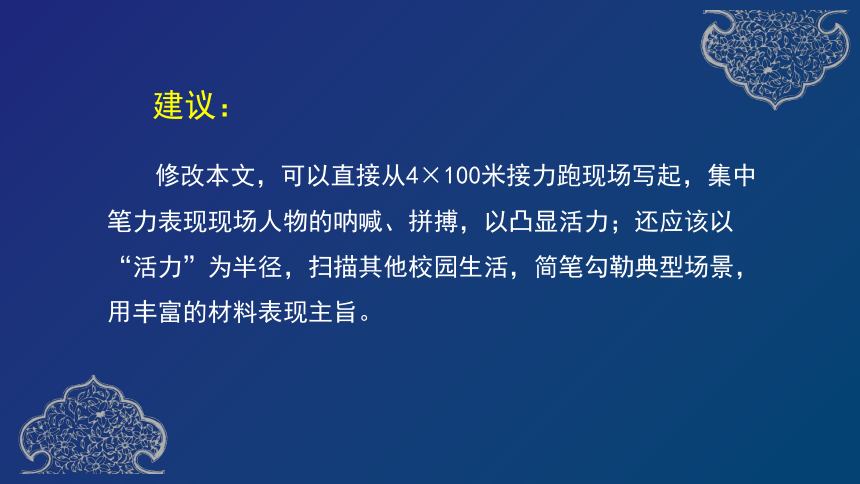 建议：

修改本文，可以直接从4×100米接力跑现场写起，集中笔力表现现场人物的呐喊、拼搏，以凸显活力；还应该以“活力”为半径，扫描其他校园生活，简笔勾勒典型场景，用丰富的材料表现主旨。